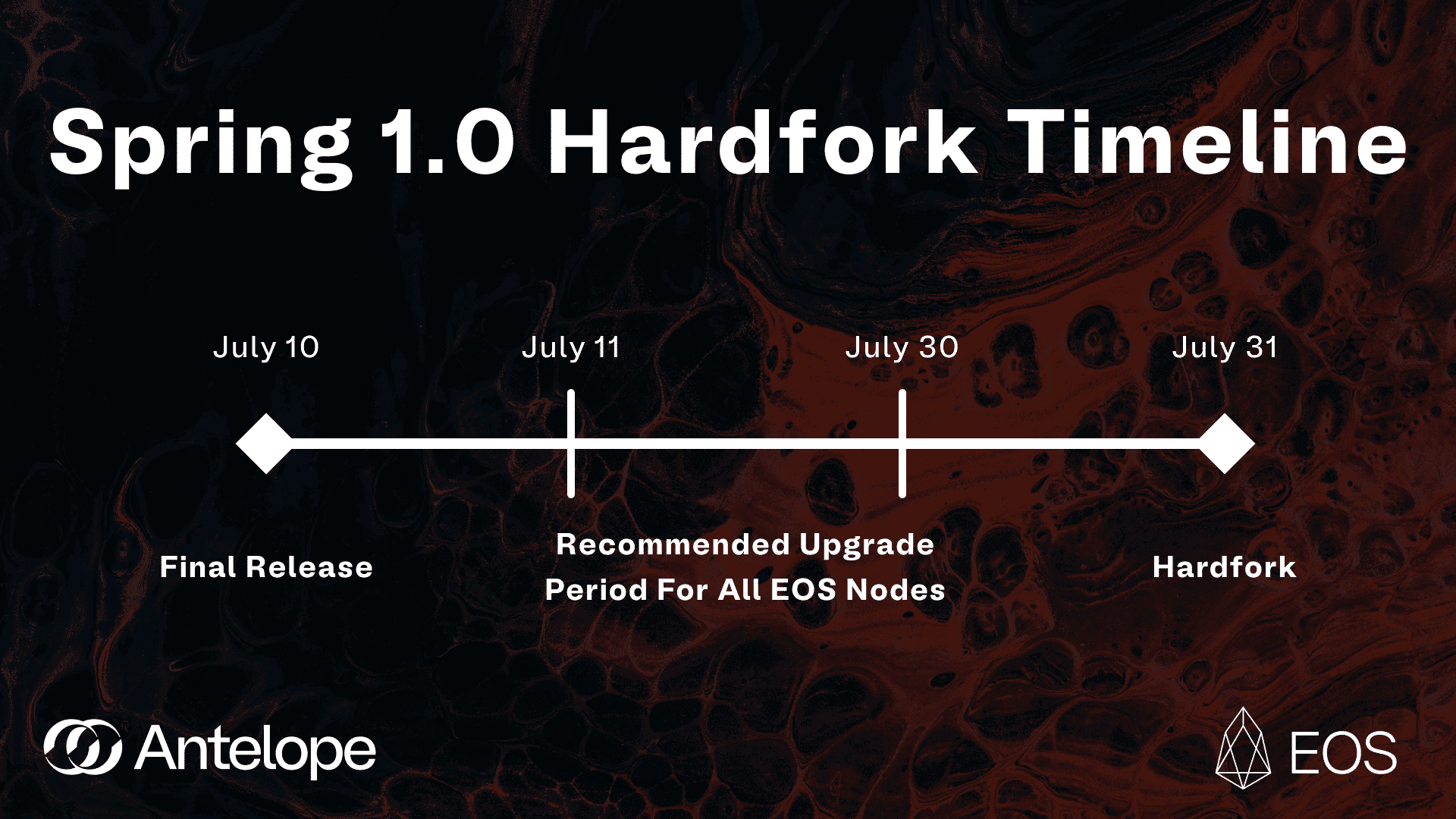 Spring 1.0 Hardfork Timeline

July 10

July 11

July 30

July 31

Final Release

Recommended Upgrade Period For All EOS Nodes

Hardfork

Antelope

EOS